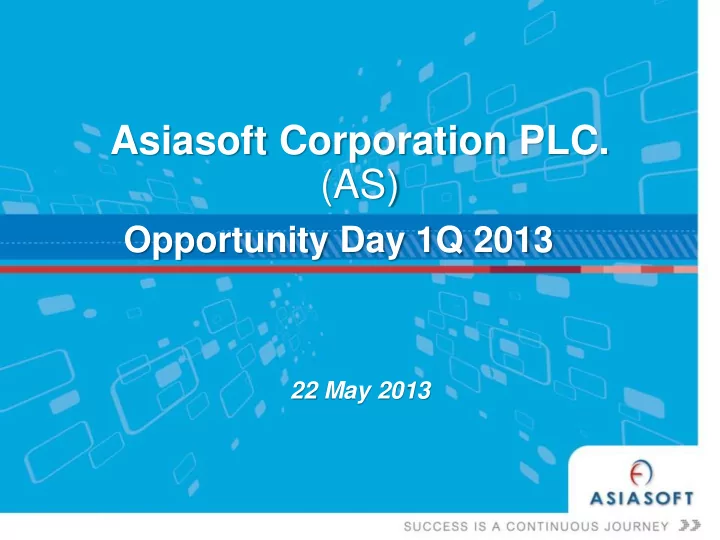 Asiasoft Corporation PLC.
(AS)

Opportunity Day 1Q 2013

22 May 2013

ASIASOFT

SUCCESS IS A CONTINUOUS JOURNEY